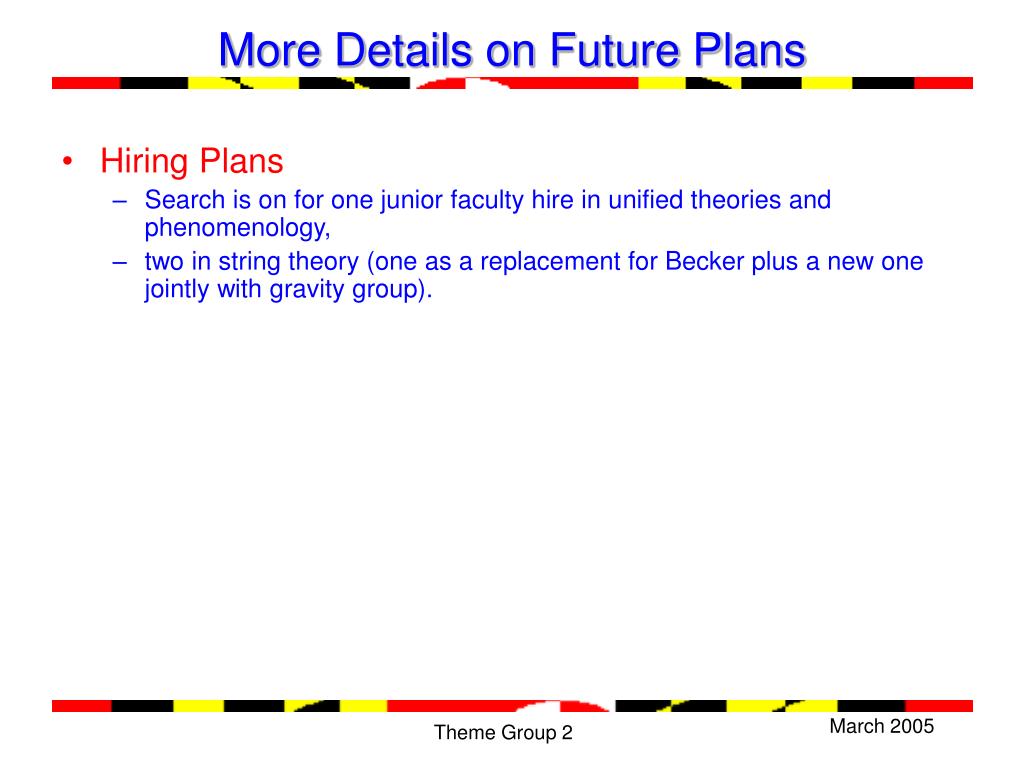 More Details on Future Plans

• Hiring Plans
– Search is on for one junior faculty hire in unified theories and phenomenology,
– two in string theory (one as a replacement for Becker plus a new one jointly with gravity group).

Theme Group 2

March 2005